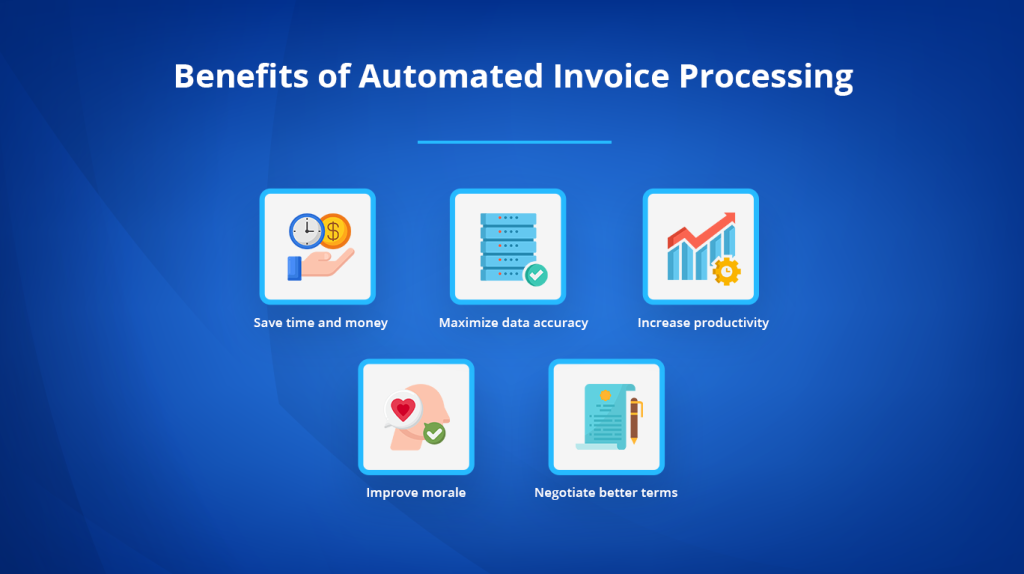 Benefits of Automated Invoice Processing

Save time and money

Maximize data accuracy

Increase productivity

Improve morale

Negotiate better terms